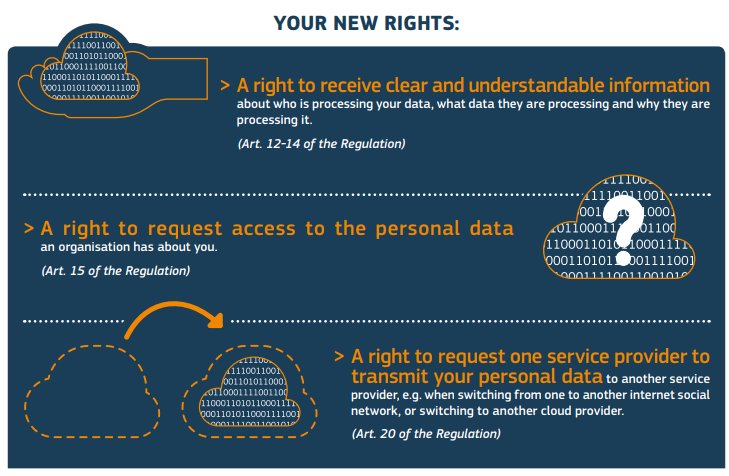 YOUR NEW RIGHTS:

> A right to receive clear and understandable information about who is processing your data, what data they are processing and why they are processing it.

(Art. 12-14 of the Regulation)

> A right to request access to the personal data an organisation has about you.

(Art. 15 of the Regulation)

> A right to request one service provider to transmit your personal data to another service provider, e.g. when switching from one to another internet social network, or switching to another cloud provider.

(Art. 20 of the Regulation)